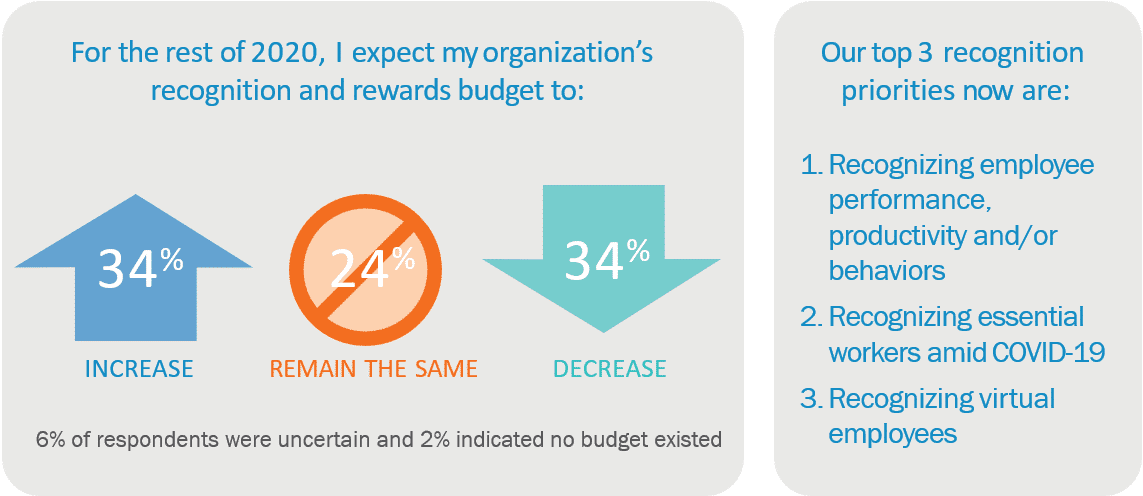 For the rest of 2020, I expect my organization's recognition and rewards budget to:

34%
INCREASE

24%
REMAIN THE SAME

34%
DECREASE

6% of respondents were uncertain and 2% indicated no budget existed

Our top 3 recognition priorities now are:

1. Recognizing employee performance, productivity and/or behaviors
2. Recognizing essential workers amid COVID-19
3. Recognizing virtual employees